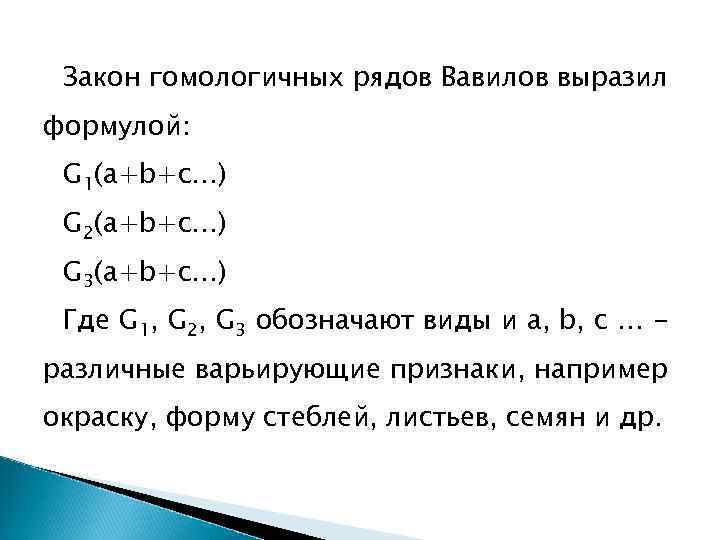 Закон гомологичных рядов Вавилов выразил формулой:

$G_1(a+b+c...)$

$G_2(a+b+c...)$

$G_3(a+b+c...)$

Где $G_1$, $G_2$, $G_3$ обозначают виды и a, b, c ... – различные варьирующие признаки, например окраску, форму стеблей, листьев, семян и др.